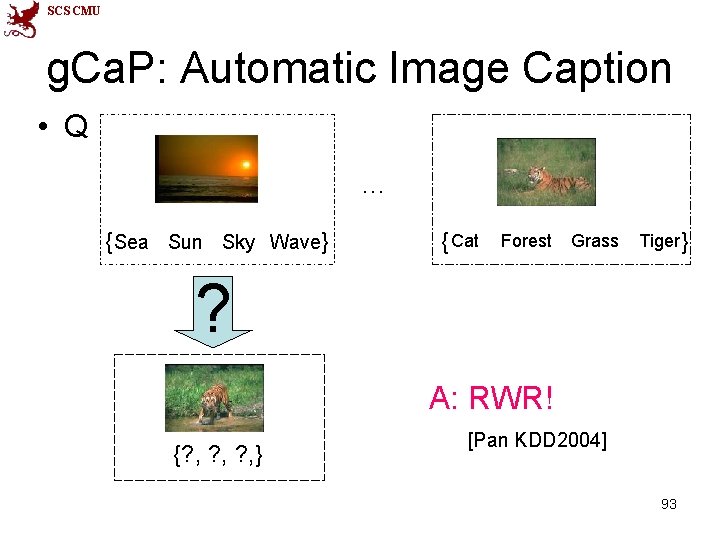 SCS CMU

gCaP: Automatic Image Caption

• Q

{Sea Sun Sky Wave}

...

{Cat Forest Grass Tiger}

?

{?, ?, ?,}

A: RWR!

[Pan KDD2004]

93